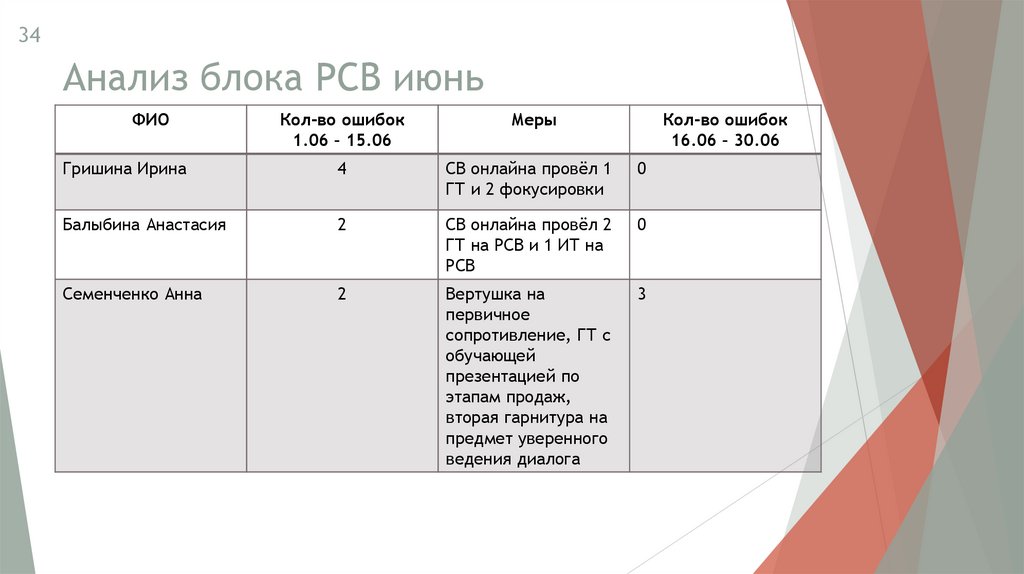 34

Анализ блока РСВ июнь

| ФИО | Кол-во ошибок 1.06 – 15.06 | Меры | Кол-во ошибок 16.06 – 30.06 |
|---|---|---|---|
| Гришина Ирина | 4 | СВ онлайна провёл 1 ГТ и 2 фокусировки | 0 |
| Балыбина Анастасия | 2 | СВ онлайна провёл 2 ГТ на РСВ и 1 ИТ на РСВ | 0 |
| Семенченко Анна | 2 | Вертушка на первичное сопротивление, ГТ с обучающей презентацией по этапам продаж, вторая гарнитура на предмет уверенного ведения диалога | 3 |